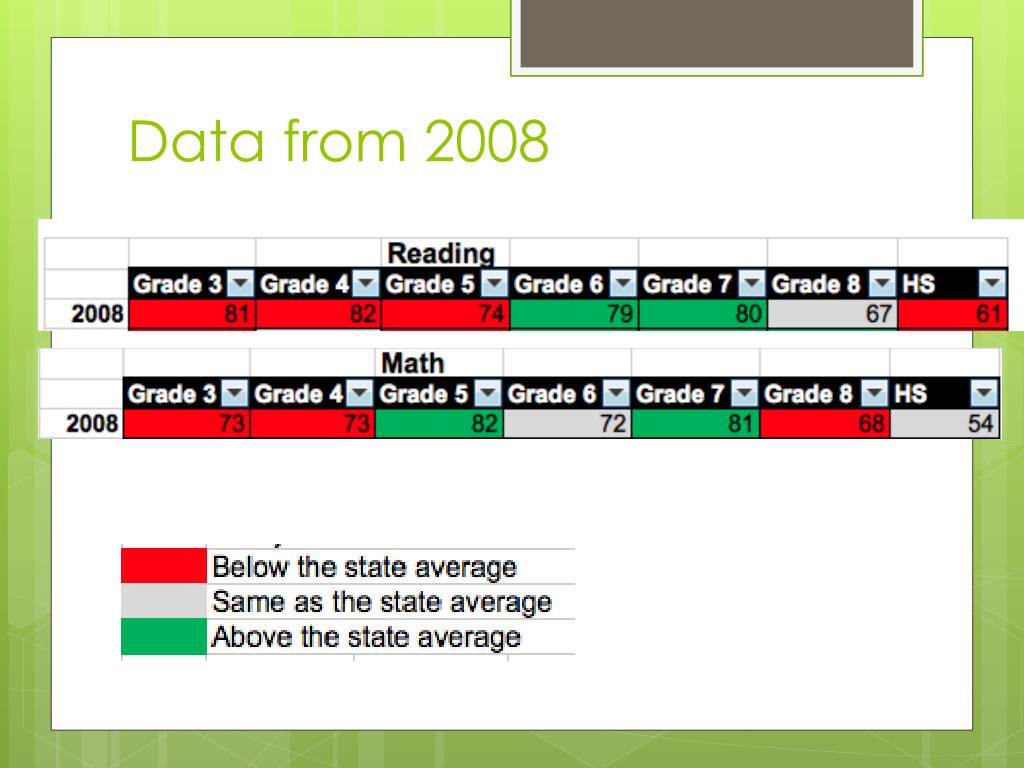 Data from 2008

Reading

| | Grade 3 | Grade 4 | Grade 5 | Grade 6 | Grade 7 | Grade 8 | HS |
|---|---|---|---|---|---|---|---|
| 2008 | 81 | 82 | 74 | 79 | 80 | 67 | 61 |

Math

| | Grade 3 | Grade 4 | Grade 5 | Grade 6 | Grade 7 | Grade 8 | HS |
|---|---|---|---|---|---|---|---|
| 2008 | 73 | 73 | 82 | 72 | 81 | 68 | 54 |

Below the state average
Same as the state average
Above the state average